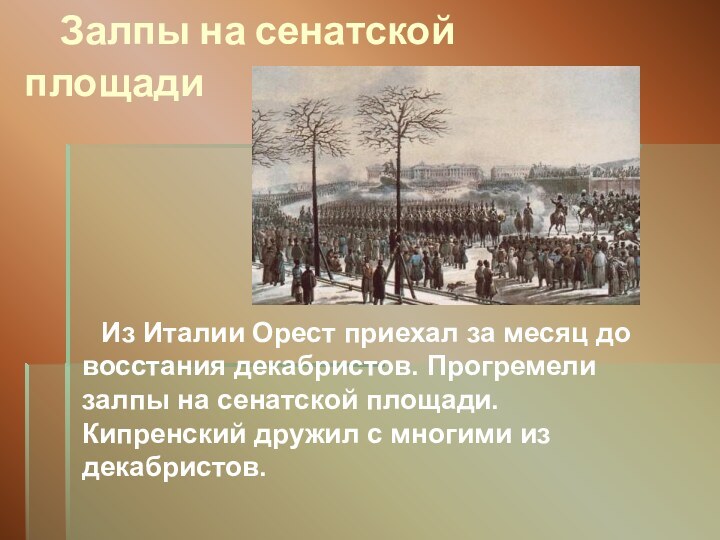 Залпы на сенатской площади

Из Италии Орест приехал за месяц до восстания декабристов. Прогремели залпы на сенатской площади. Кипренский дружил с многими из декабристов.